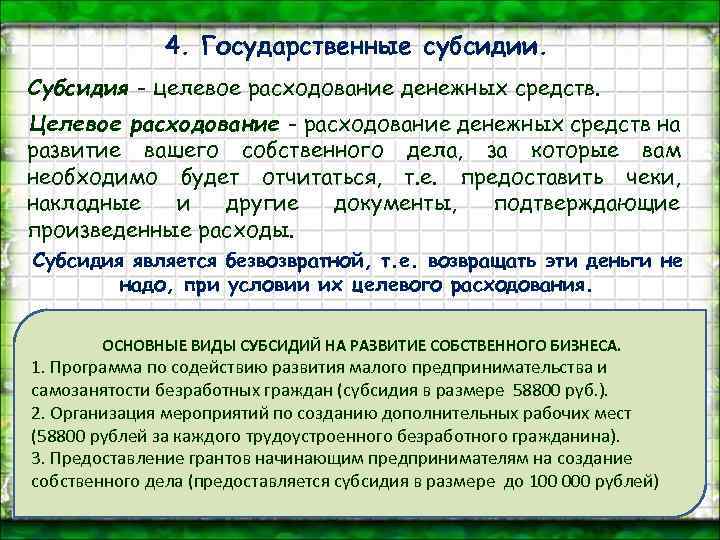 4. Государственные субсидии.

Субсидия - целевое расходование денежных средств.

Целевое расходование - расходование денежных средств на развитие вашего собственного дела, за которые вам необходимо будет отчитаться, т.е. предоставить чеки, накладные и другие документы, подтверждающие произведенные расходы.

Субсидия является безвозвратной, т.е. возвращать эти деньги не надо, при условии их целевого расходования.

ОСНОВНЫЕ ВИДЫ СУБСИДИЙ НА РАЗВИТИЕ СОБСТВЕННОГО БИЗНЕСА.
1. Программа по содействию развития малого предпринимательства и самозанятости безработных граждан (субсидия в размере 58800 руб.).
2. Организация мероприятий по созданию дополнительных рабочих мест (58800 рублей за каждого трудоустроенного безработного гражданина).
3. Предоставление грантов начинающим предпринимателям на создание собственного дела (предоставляется субсидия в размере до 100 000 рублей)